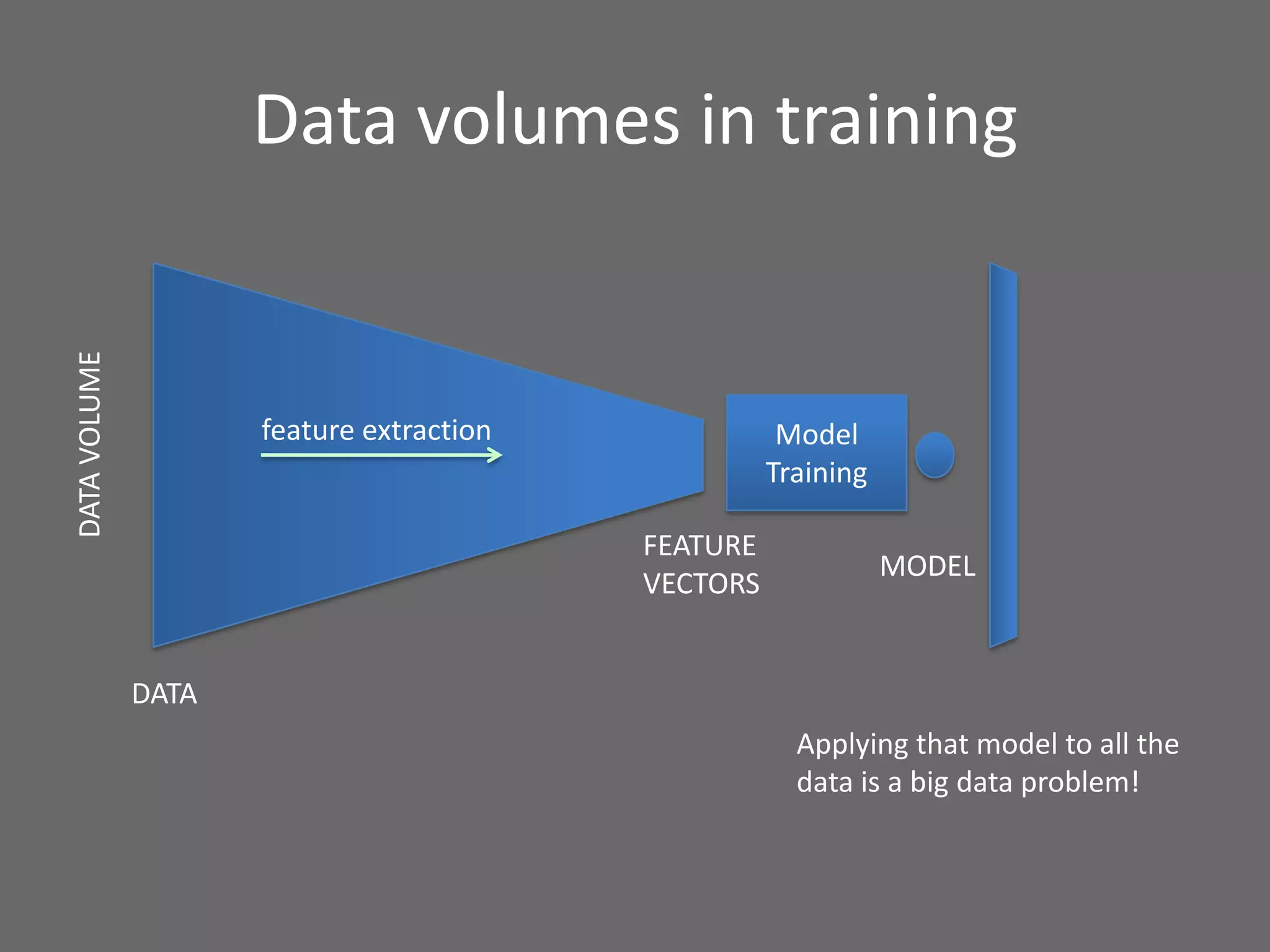 Data volumes in training

DATA VOLUME

feature extraction

Model Training

FEATURE VECTORS

MODEL

DATA

Applying that model to all the data is a big data problem!